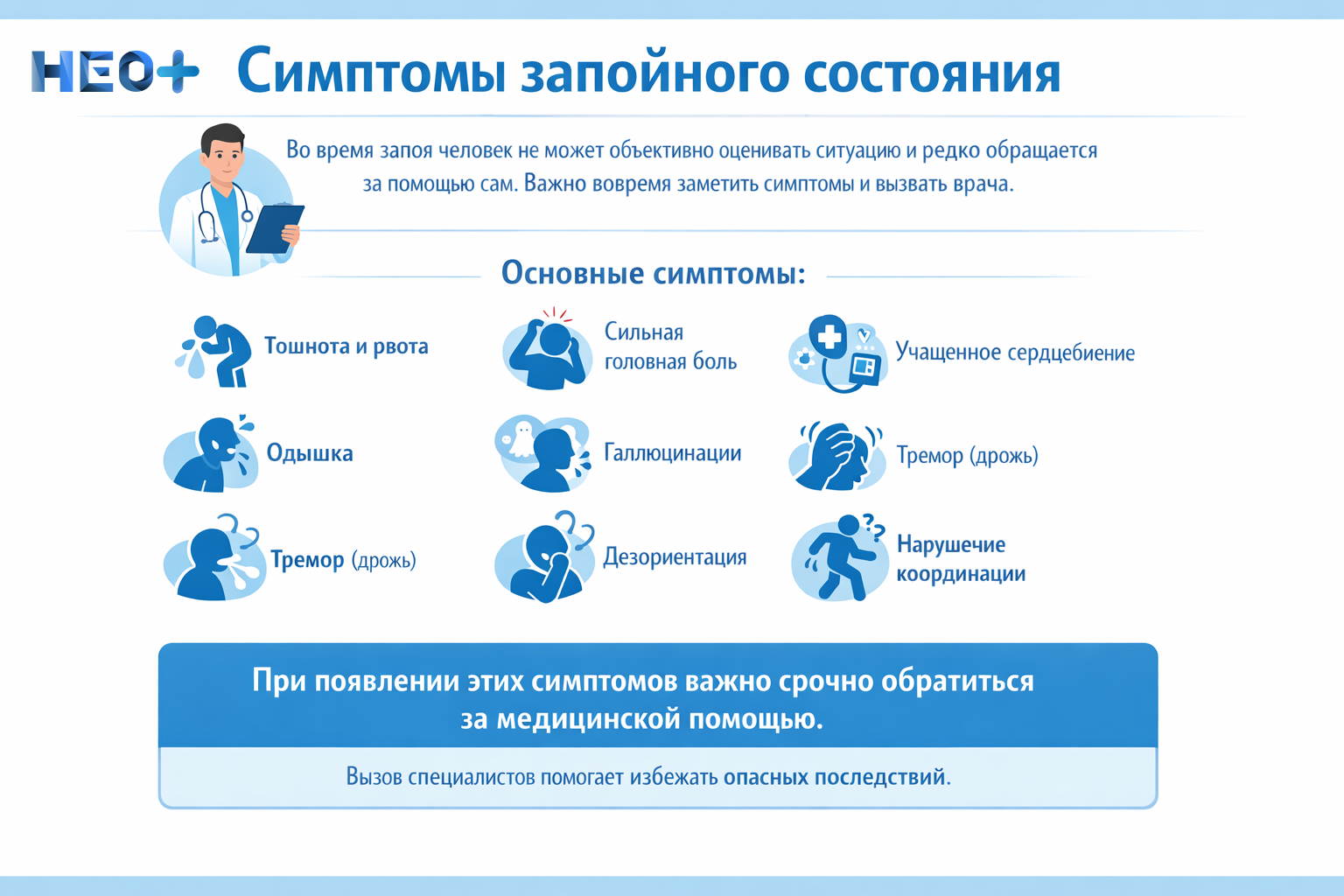 НЕО+ Симптомы запойного состояния

Во время запоя человек не может объективно оценивать ситуацию и редко обращается за помощью сам. Важно вовремя заметить симптомы и вызвать врача.

Основные симптомы:

Тошнота и рвота

Сильная головная боль

Учащенное сердцебиение

Одышка

Галлюцинации

Тремор (дрожь)

Тремор (дрожь)

Дезориентация

Нарушечие координации

При появлении этих симптомов важно срочно обратиться за медицинской помощью.

Вызов специалистов помогает избежать опасных последствий.